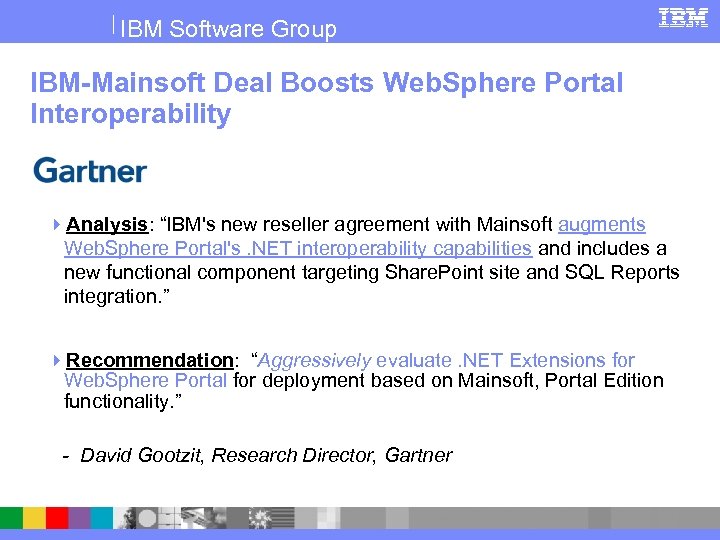 IBM Software Group

IBM

IBM-Mainsoft Deal Boosts WebSphere Portal Interoperability

Gartner

Analysis: “IBM's new reseller agreement with Mainsoft augments WebSphere Portal's .NET interoperability capabilities and includes a new functional component targeting SharePoint site and SQL Reports integration.”

Recommendation: “Aggressively evaluate .NET Extensions for WebSphere Portal for deployment based on Mainsoft, Portal Edition functionality.”

- David Gootzit, Research Director, Gartner